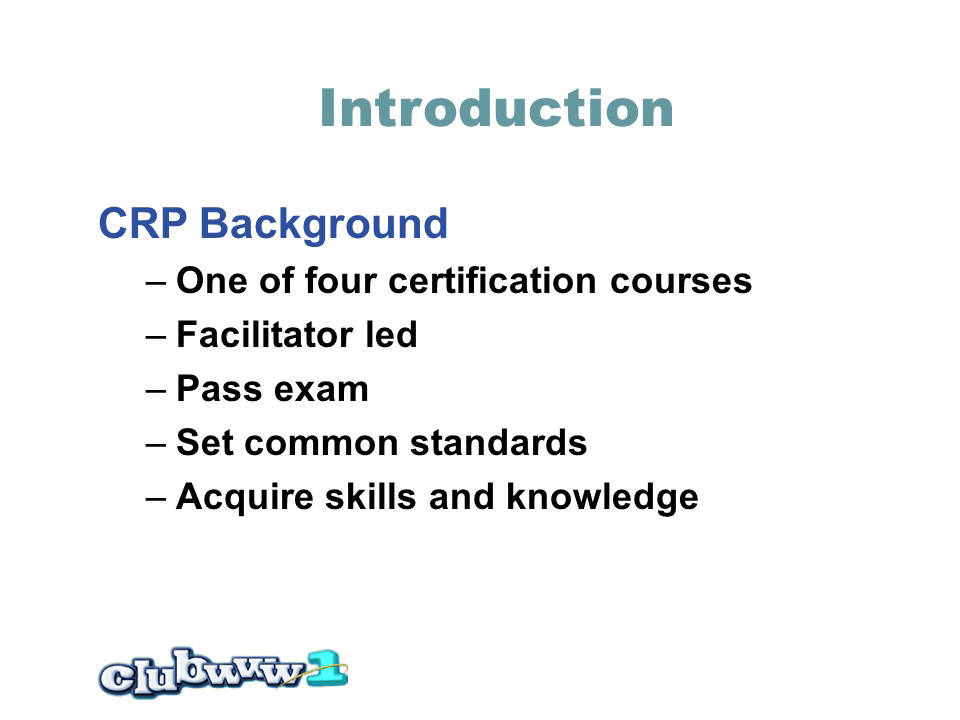 Introduction

CRP Background

– One of four certification courses
– Facilitator led
– Pass exam
– Set common standards
– Acquire skills and knowledge

clubwww1